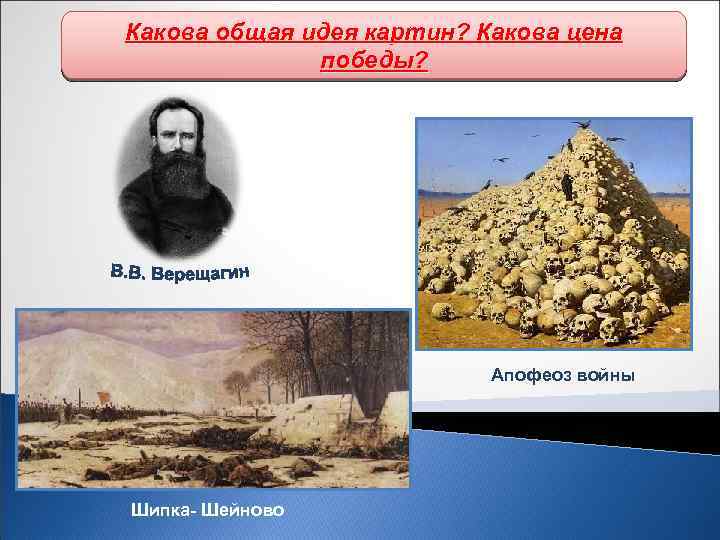 Какова общая идея картин? Какова цена победы?

В.В. Верещагин

Апофеоз войны

Шипка- Шейново